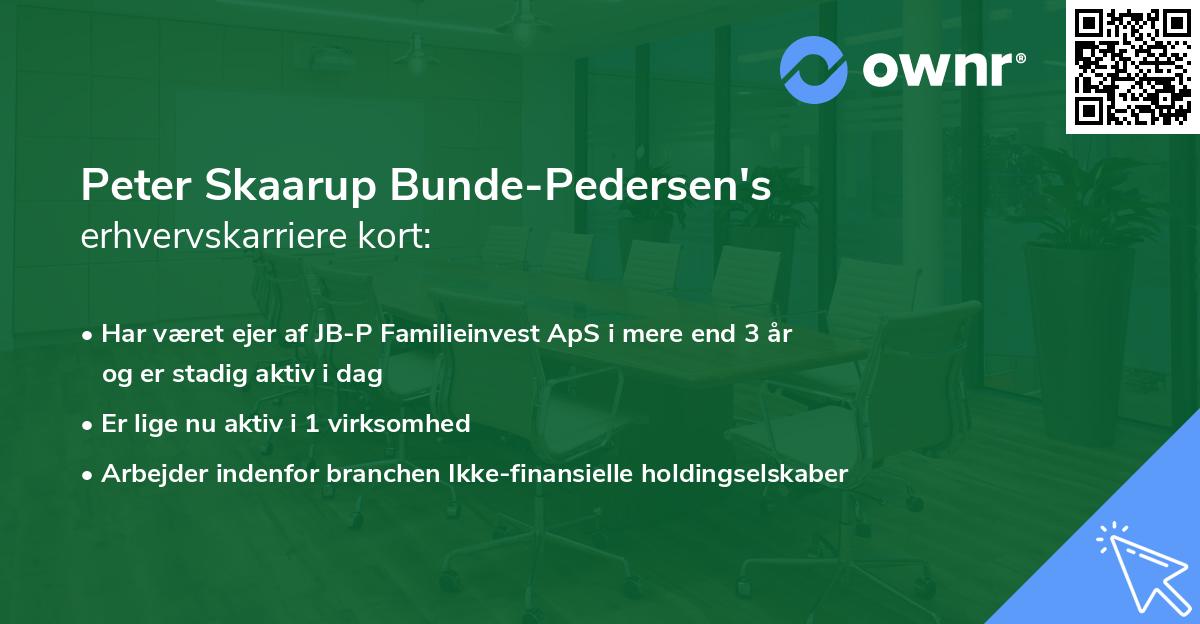 ownr®

Peter Skaarup Bunde-Pedersen's
erhvervskarriere kort:

• Har været ejer af JB-P Familieinvest ApS i mere end 3 år og er stadig aktiv i dag
• Er lige nu aktiv i 1 virksomhed
• Arbejder indenfor branchen Ikke-finansielle holdingselskaber